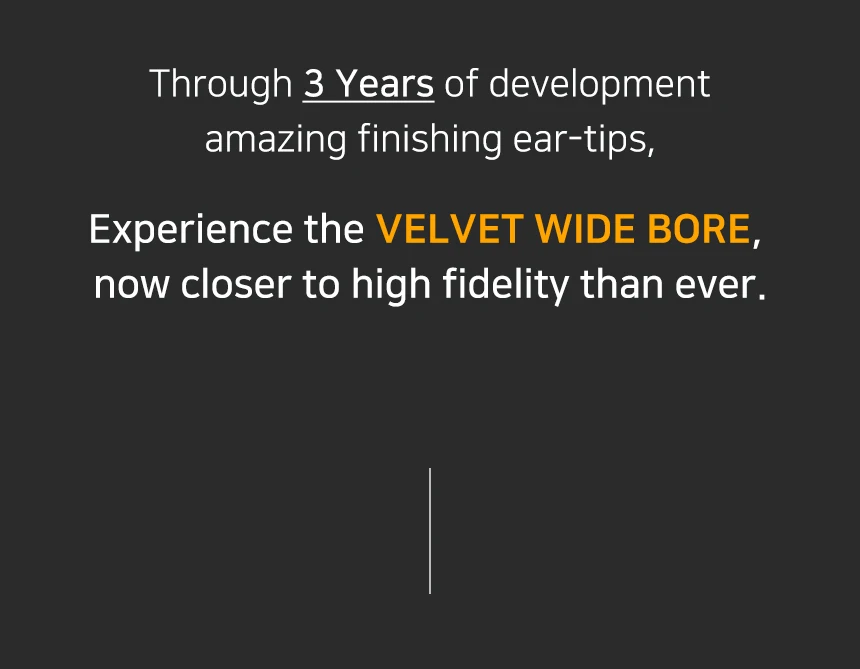 Through 3 Years of development amazing finishing ear-tips,

Experience the VELVET WIDE BORE, now closer to high fidelity than ever.